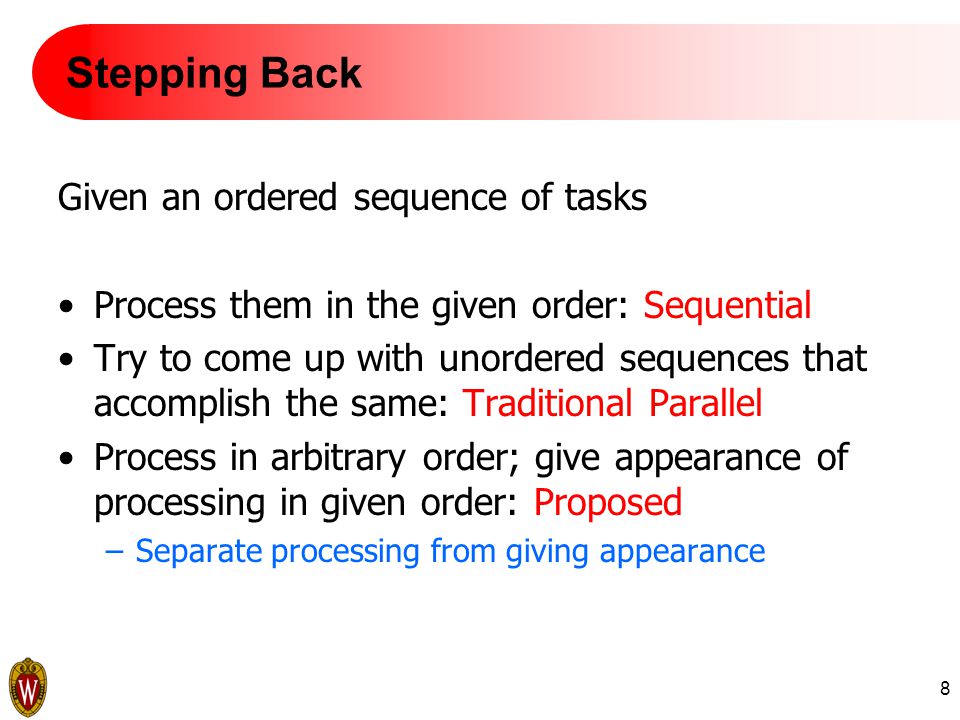 Stepping Back

Given an ordered sequence of tasks

• Process them in the given order: Sequential
• Try to come up with unordered sequences that accomplish the same: Traditional Parallel
• Process in arbitrary order; give appearance of processing in given order: Proposed
– Separate processing from giving appearance

W

8